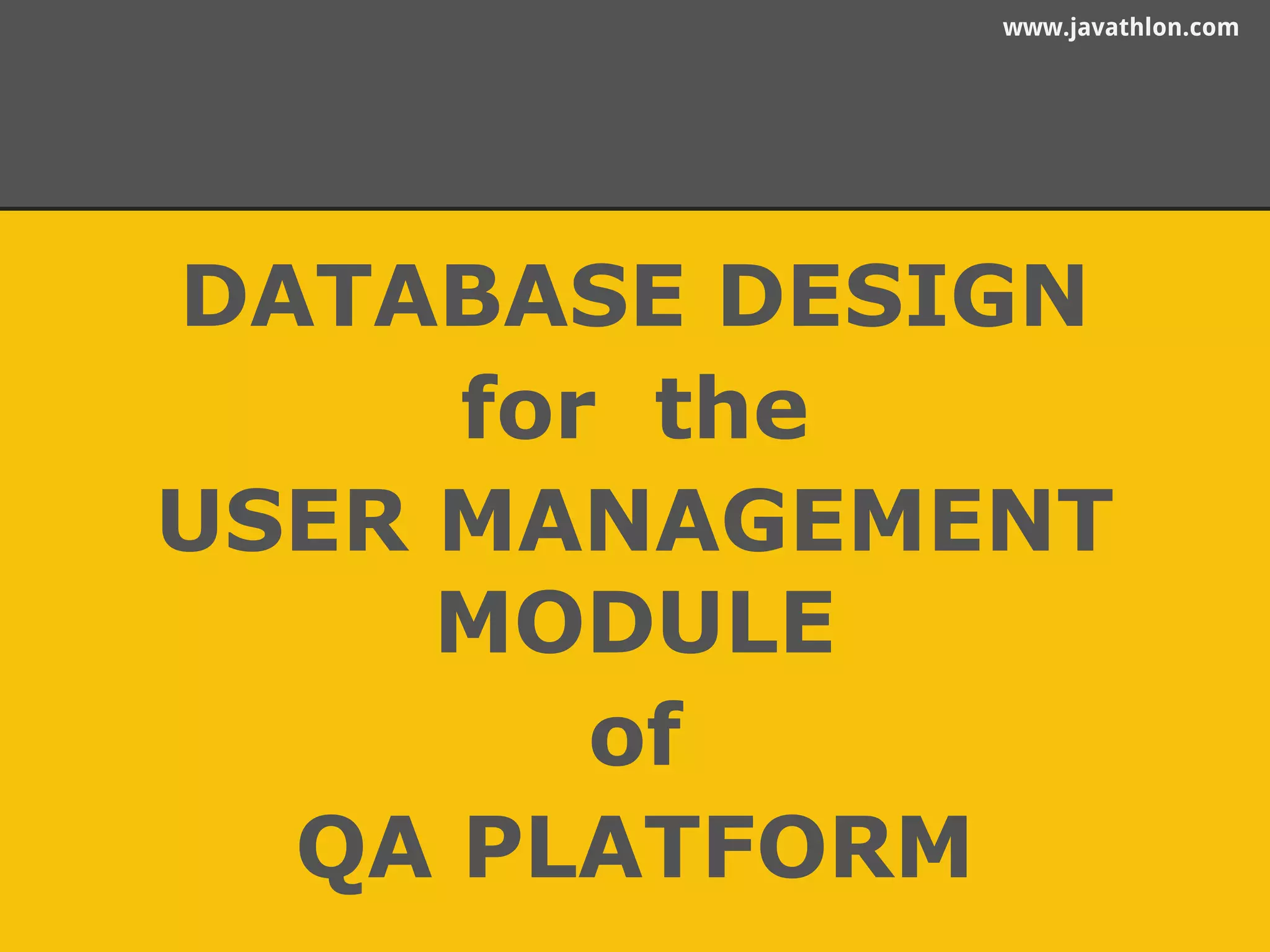 www.javathlon.com

DATABASE DESIGN
for the
USER MANAGEMENT
MODULE
of
QA PLATFORM